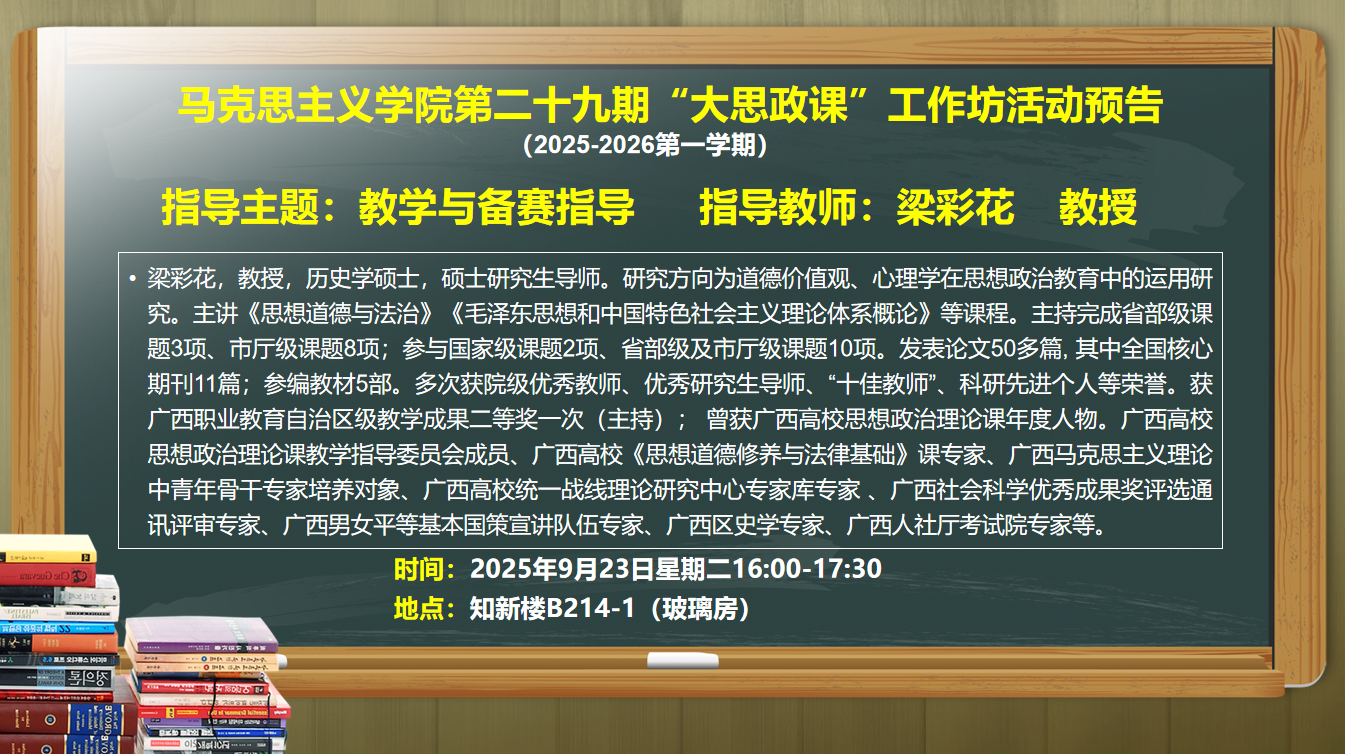 马克思主义学院第二十九期“大思政课”工作坊活动预告
(2025-2026第一学期)

指导主题：教学与备赛指导　　指导教师：梁彩花　教授

• 梁彩花，教授，历史学硕士，硕士研究生导师。研究方向为道德价值观、心理学在思想政治教育中的运用研究。主讲《思想道德与法治》《毛泽东思想和中国特色社会主义理论体系概论》等课程。主持完成省部级课题3项、市厅级课题8项；参与国家级课题2项、省部级及市厅级课题10项。发表论文50多篇, 其中全国核心期刊11篇；参编教材5部。多次获院级优秀教师、优秀研究生导师、“十佳教师”、科研先进个人等荣誉。获广西职业教育自治区级教学成果二等奖一次（主持）； 曾获广西高校思想政治理论课年度人物。广西高校思想政治理论课教学指导委员会成员、广西高校《思想道德修养与法律基础》课专家、广西马克思主义理论中青年骨干专家培养对象、广西高校统一战线理论研究中心专家库专家 、广西社会科学优秀成果奖评选通讯评审专家、广西男女平等基本国策宣讲队伍专家、广西区史学专家、广西人社厅考试院专家等。

时间：2025年9月23日星期二16:00-17:30
地点：知新楼B214-1（玻璃房）